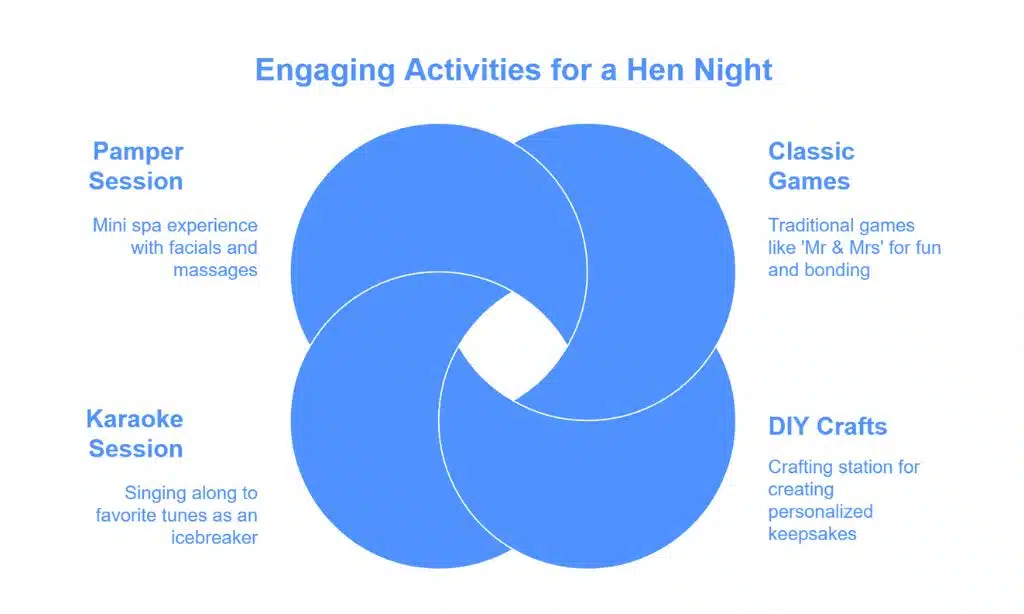 Engaging Activities for a Hen Night

Pamper Session

Mini spa experience with facials and massages

Classic Games

Traditional games like 'Mr & Mrs' for fun and bonding

Karaoke Session

Singing along to favorite tunes as an icebreaker

DIY Crafts

Crafting station for creating personalized keepsakes